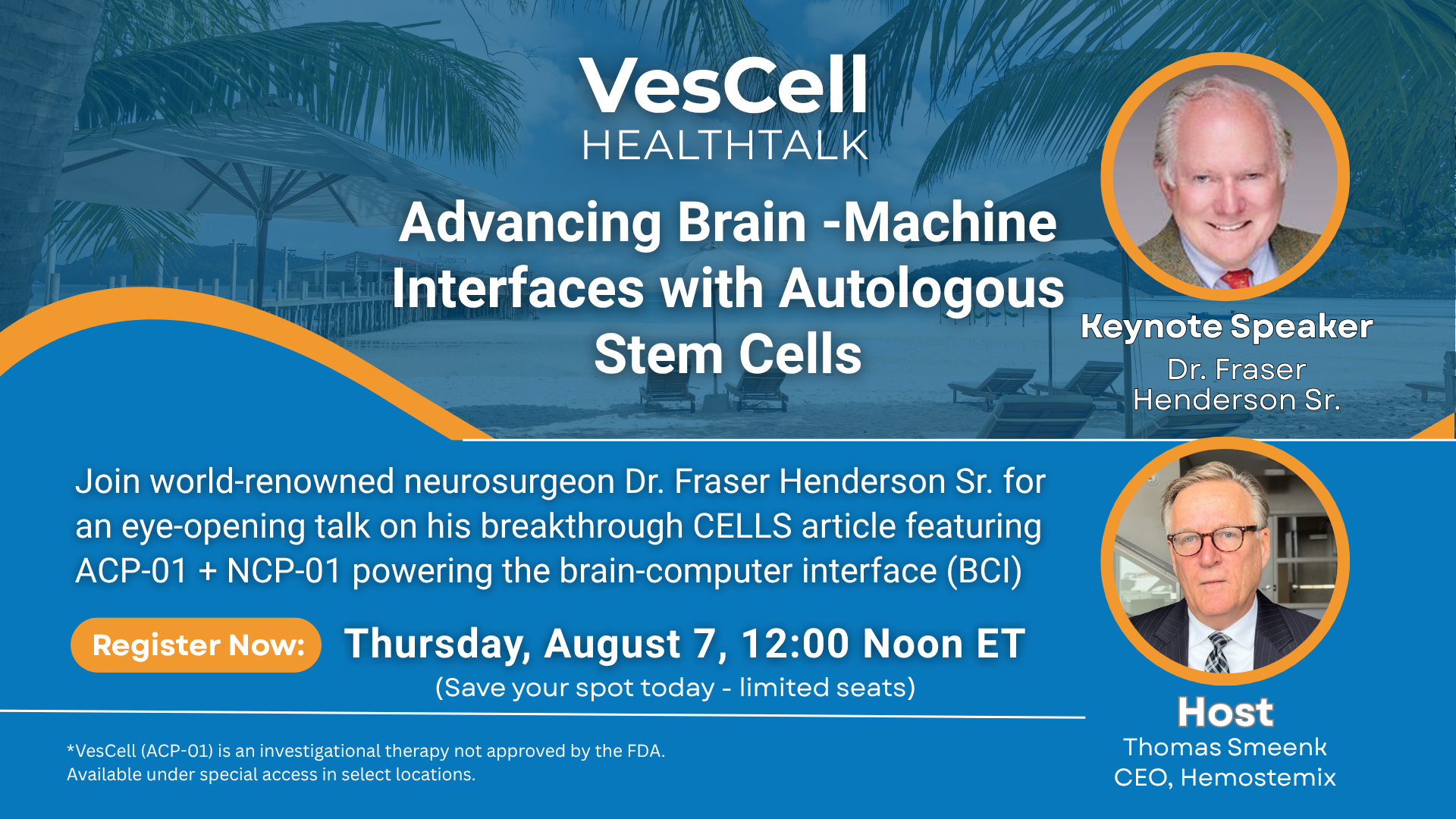 VesCell
HEALTHTALK

Advancing Brain -Machine Interfaces with Autologous Stem Cells

Keynote Speaker
Dr. Fraser Henderson Sr.

Join world-renowned neurosurgeon Dr. Fraser Henderson Sr. for an eye-opening talk on his breakthrough CELLS article featuring ACP-01 + NCP-01 powering the brain-computer interface (BCI)

Register Now: Thursday, August 7, 12:00 Noon ET
(Save your spot today - limited seats)

Host
Thomas Smeenk
CEO, Hemostemix

*VesCell (ACP-01) is an investigational therapy not approved by the FDA. Available under special access in select locations.